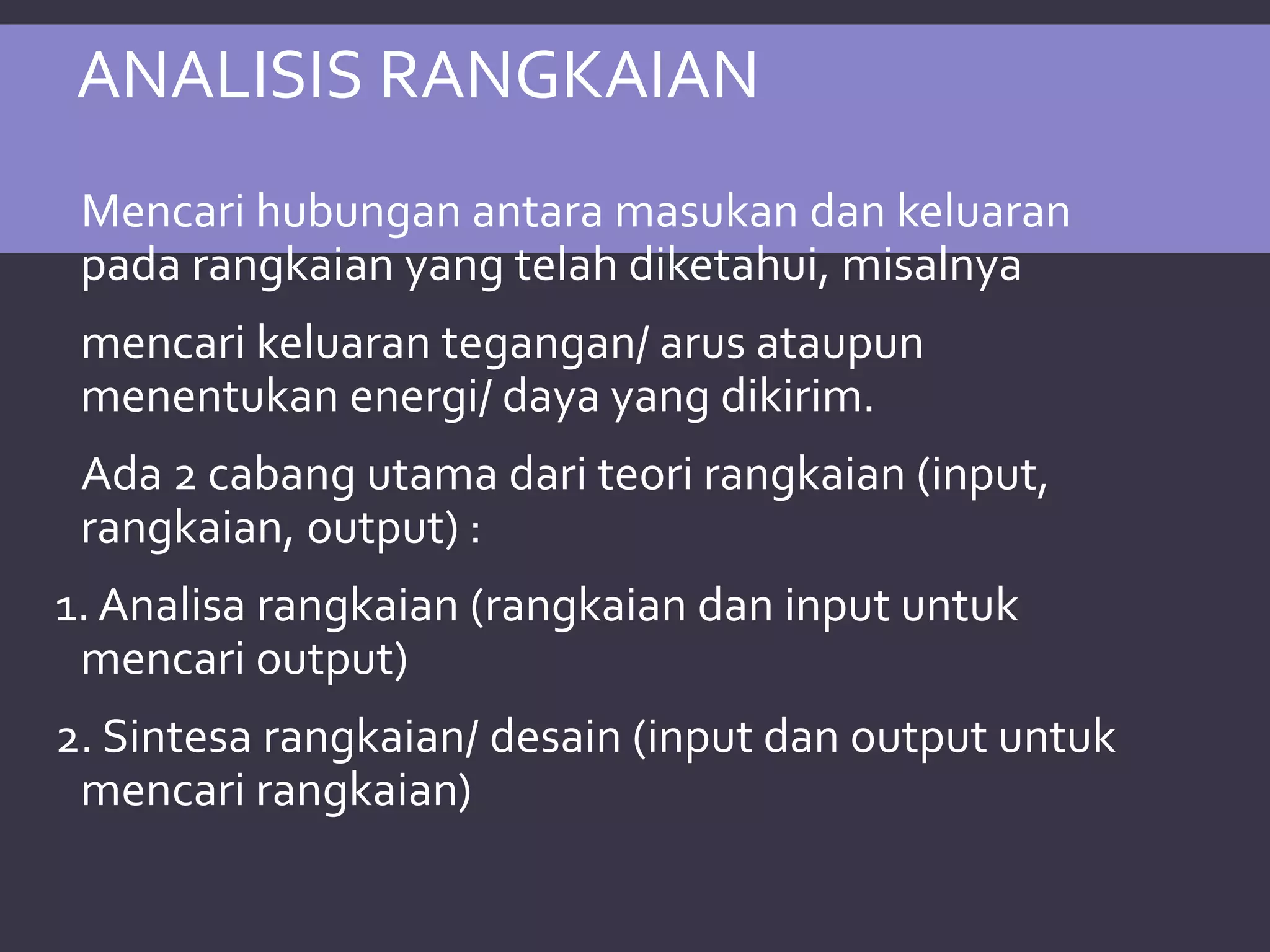 ANALISIS RANGKAIAN

Mencari hubungan antara masukan dan keluaran pada rangkaian yang telah diketahui, misalnya

mencari keluaran tegangan/ arus ataupun menentukan energi/ daya yang dikirim.

Ada 2 cabang utama dari teori rangkaian (input, rangkaian, output) :

1. Analisa rangkaian (rangkaian dan input untuk mencari output)

2. Sintesa rangkaian/ desain (input dan output untuk mencari rangkaian)